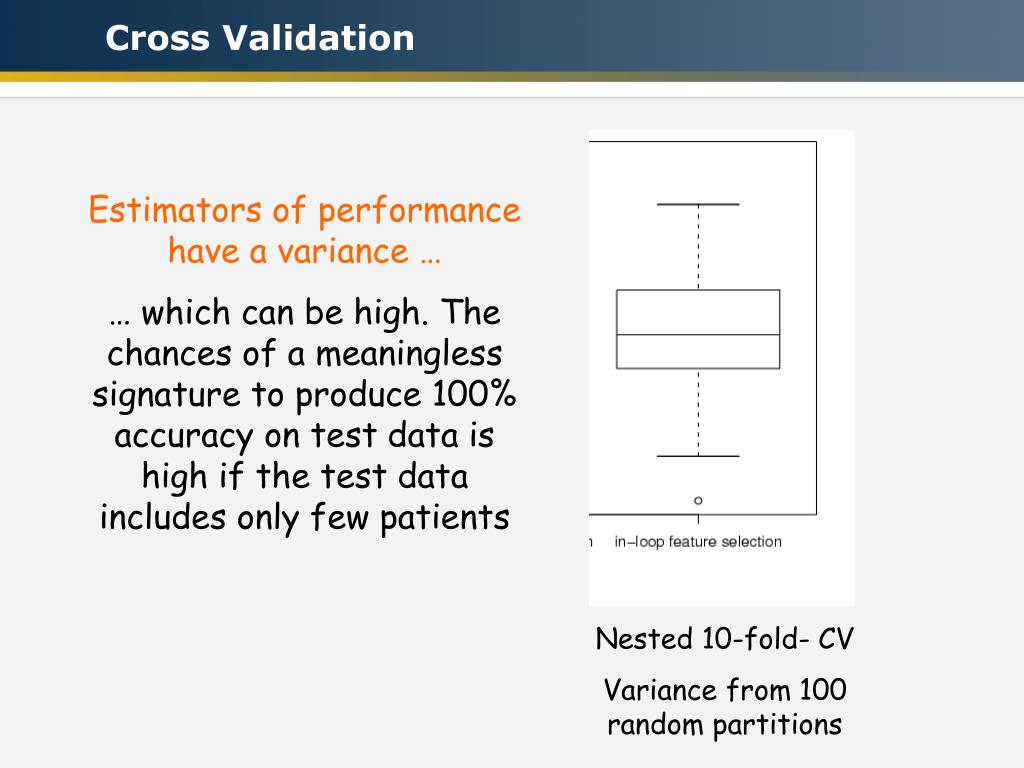 Cross Validation

Estimators of performance have a variance …

… which can be high. The chances of a meaningless signature to produce 100% accuracy on test data is high if the test data includes only few patients

n in–loop feature selection

Nested 10-fold- CV

Variance from 100 random partitions